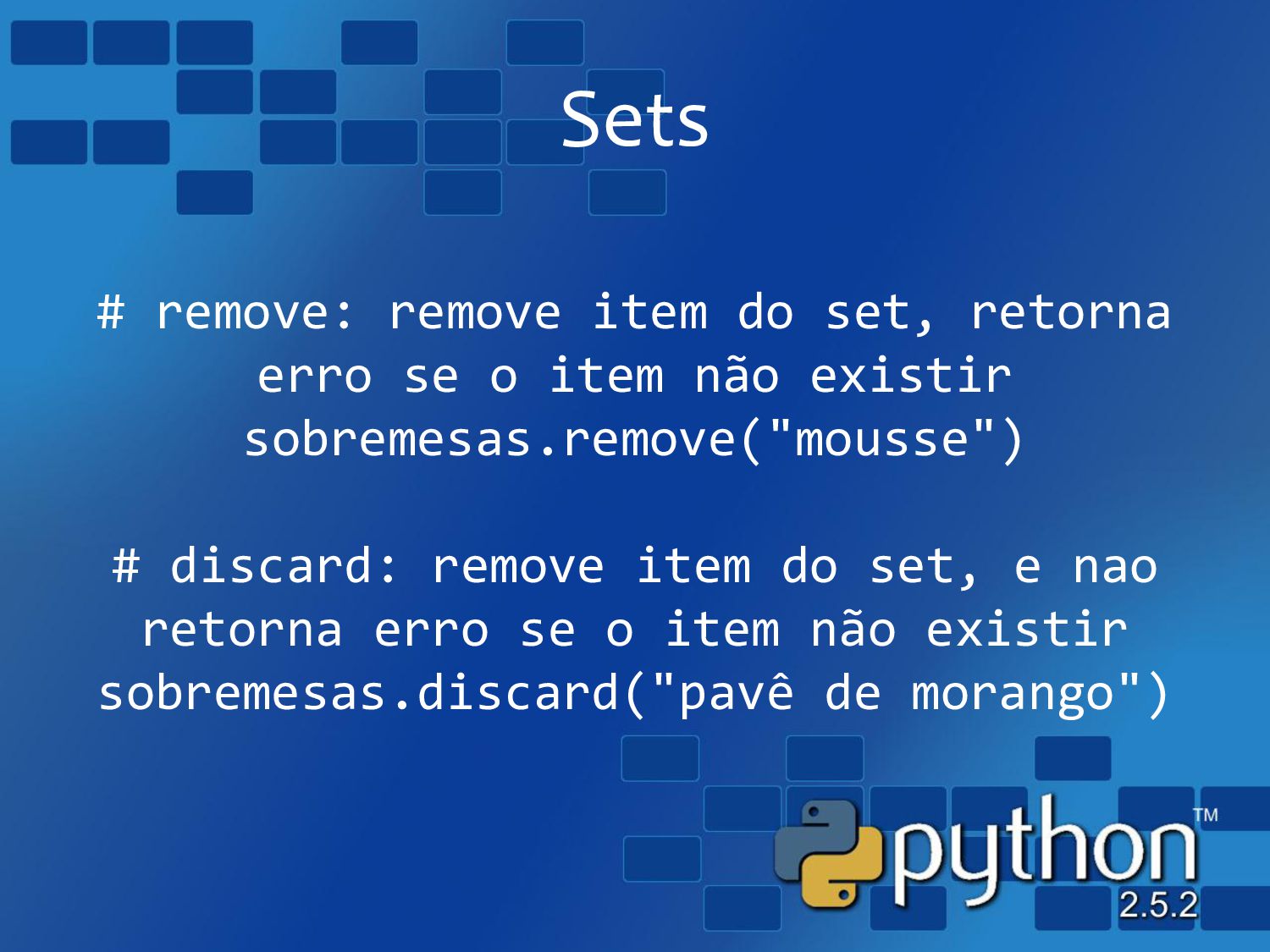 Sets

# remove: remove item do set, retorna erro se o item não existir
sobremesas.remove("mousse")

# discard: remove item do set, e nao retorna erro se o item não existir
sobremesas.discard("pavê de morango")

python™
2.5.2